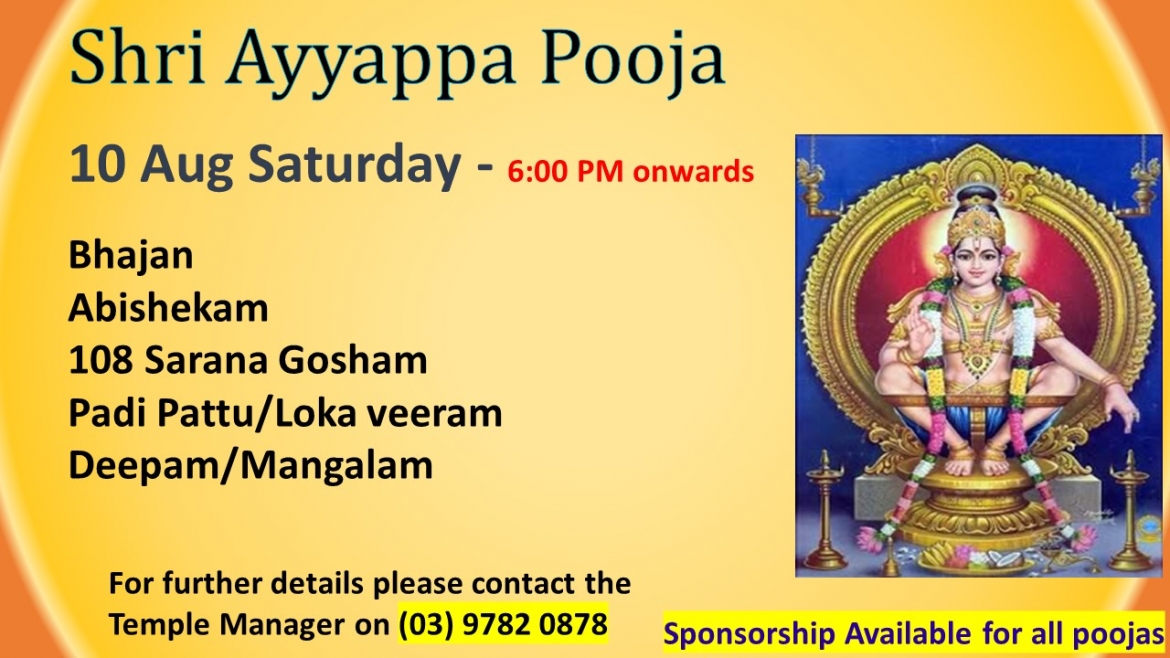 Shri Ayyappa Pooja

10 Aug Saturday - 6:00 PM onwards

Bhajan
Abishekam
108 Sarana Gosham
Padi Pattu/Loka veeram
Deepam/Mangalam

For further details please contact the Temple Manager on (03) 9782 0878

Sponsorship Available for all poojas